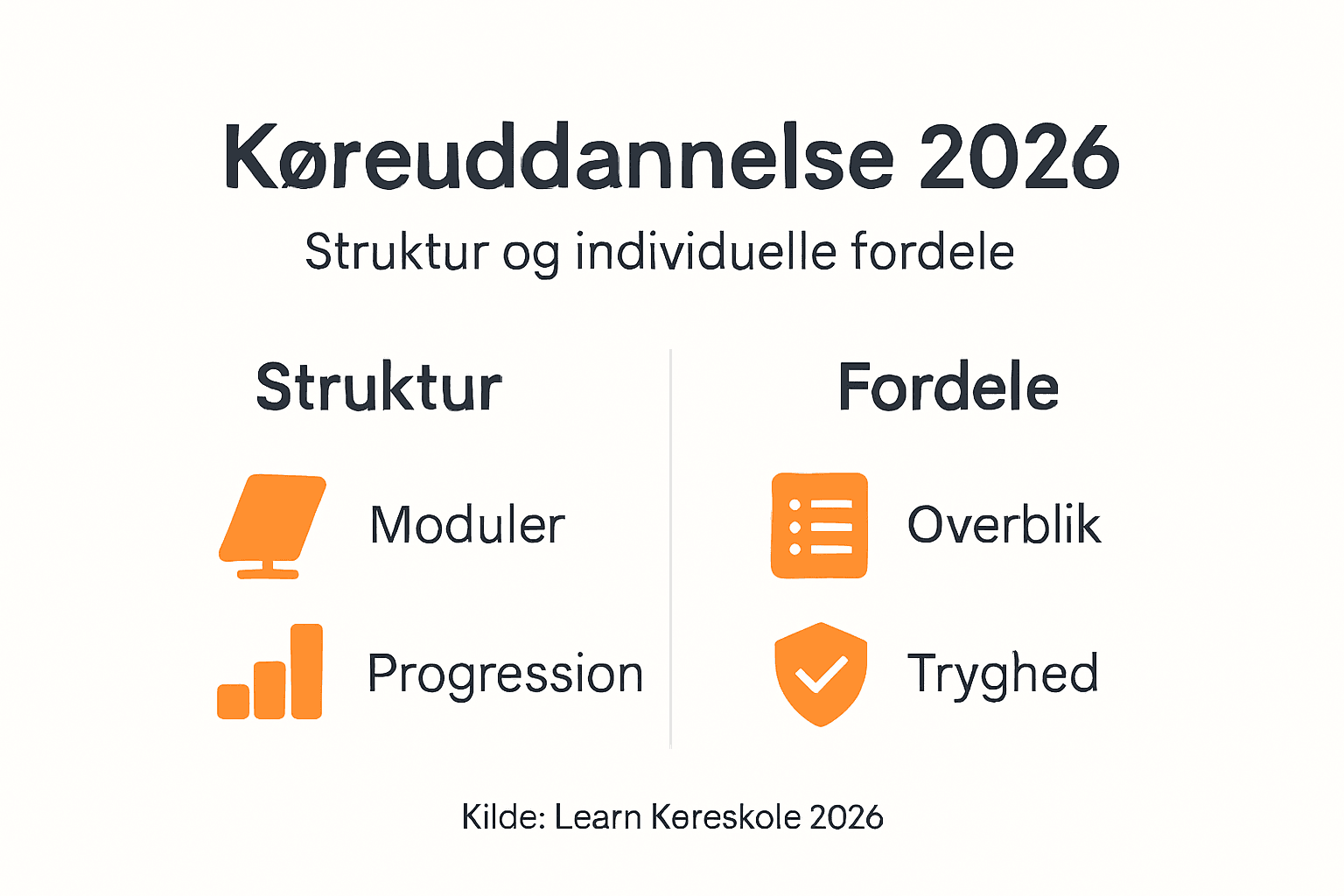 Køreuddannelse 2026
Struktur og individuelle fordele

Struktur

Moduler

Progression

Fordele

Overblik

Tryghed

Kilde: Learn Køreskole 2026